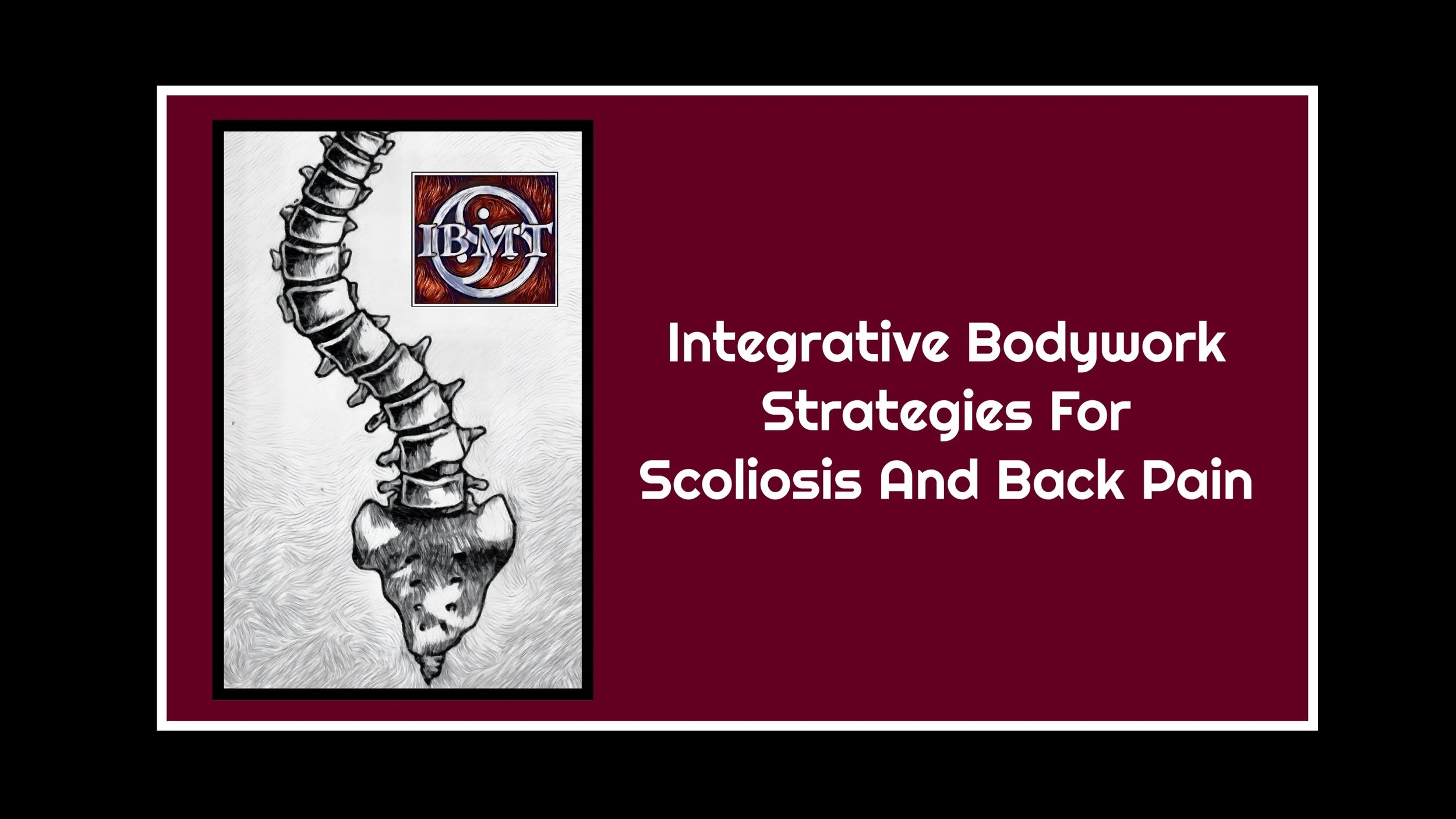 IBMT

Integrative Bodywork Strategies For Scoliosis And Back Pain